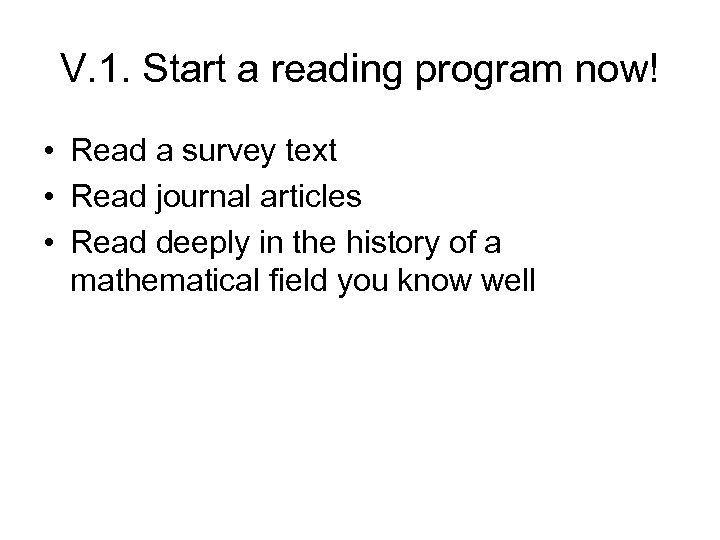 V.1. Start a reading program now!

• Read a survey text
• Read journal articles
• Read deeply in the history of a mathematical field you know well